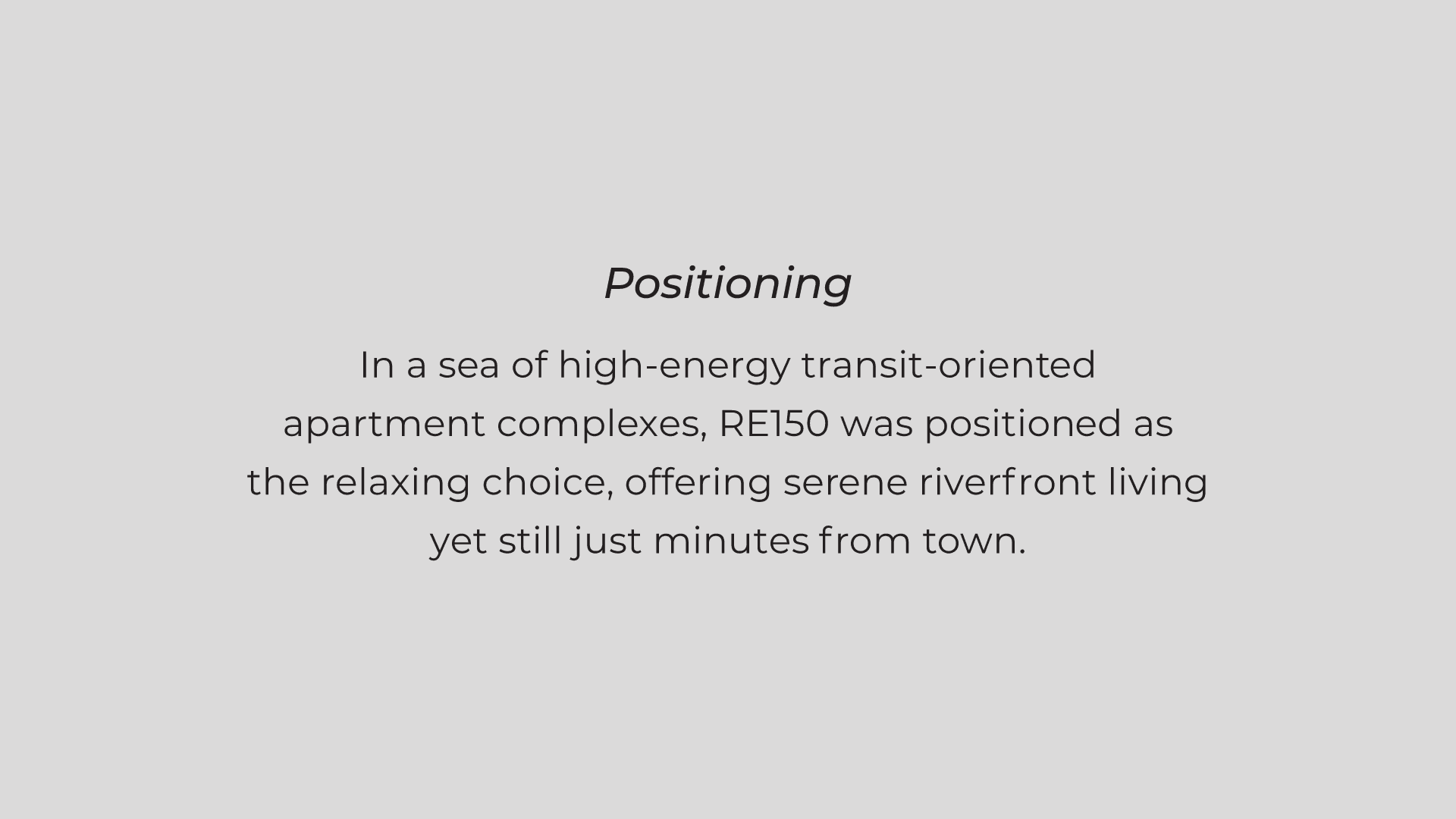 Positioning

In a sea of high-energy transit-oriented apartment complexes, RE150 was positioned as the relaxing choice, offering serene riverfront living yet still just minutes from town.